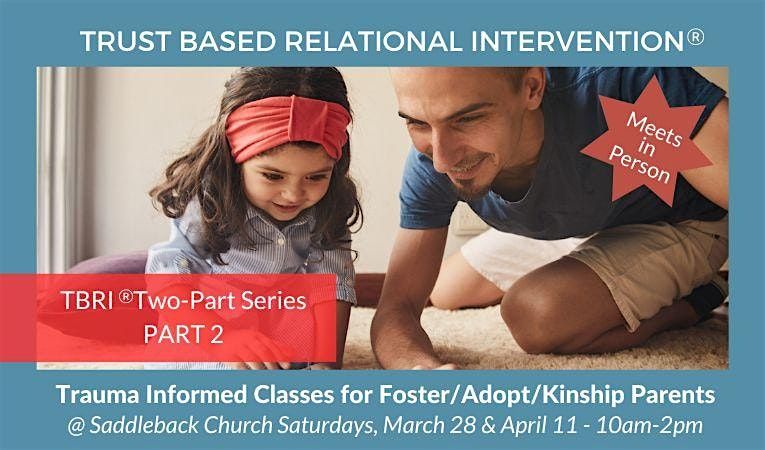 TRUST BASED RELATIONAL INTERVENTION®

Meets in Person

TBRI ®Two-Part Series
PART 2

Trauma Informed Classes for Foster/Adopt/Kinship Parents
@ Saddleback Church Saturdays, March 28 & April 11 - 10am-2pm